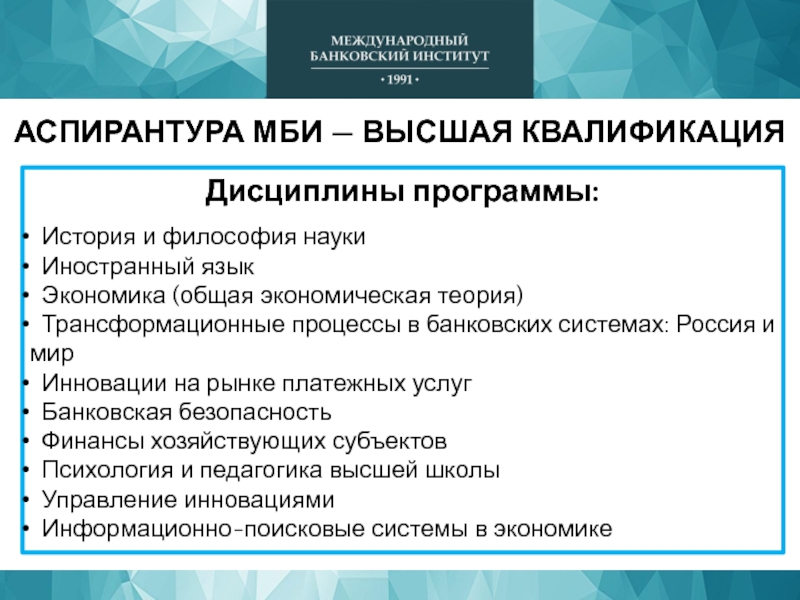 МЕЖДУНАРОДНЫЙ БАНКОВСКИЙ ИНСТИТУТ
• 1991 •

АСПИРАНТУРА МБИ – ВЫСШАЯ КВАЛИФИКАЦИЯ

Дисциплины программы:

• История и философия науки
• Иностранный язык
• Экономика (общая экономическая теория)
• Трансформационные процессы в банковских системах: Россия и мир
• Инновации на рынке платежных услуг
• Банковская безопасность
• Финансы хозяйствующих субъектов
• Психология и педагогика высшей школы
• Управление инновациями
• Информационно-поисковые системы в экономике